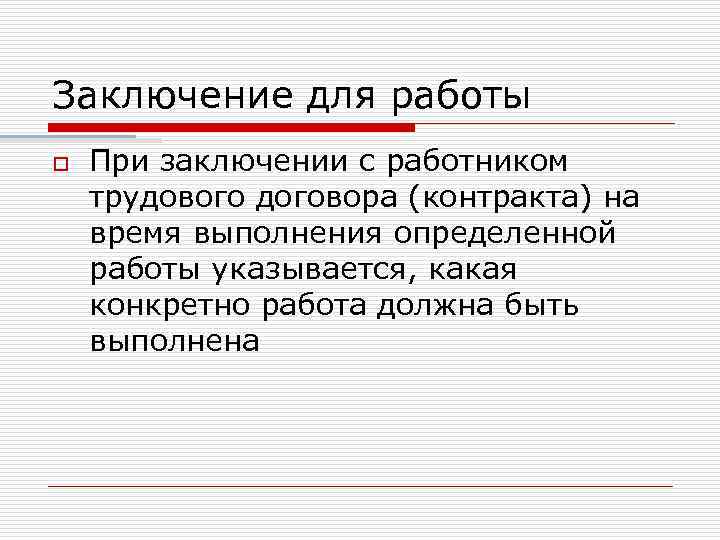 Заключение для работы

При заключении с работником трудового договора (контракта) на время выполнения определенной работы указывается, какая конкретно работа должна быть выполнена